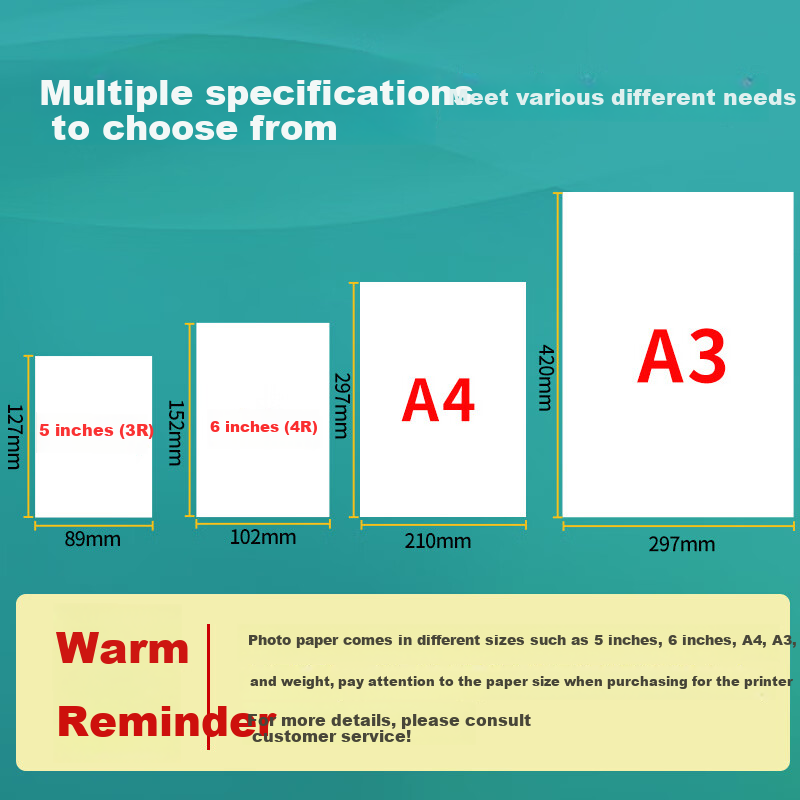 Multiple specifications to choose from

Meet various different needs

127mm

5 inches (3R)

89mm

152mm

6 inches (4R)

102mm

297mm

A4

210mm

420mm

A3

297mm

Warm Reminder

Photo paper comes in different sizes such as 5 inches, 6 inches, A4, A3, and weight, pay attention to the paper size when purchasing for the printer

For more details, please consult customer service!